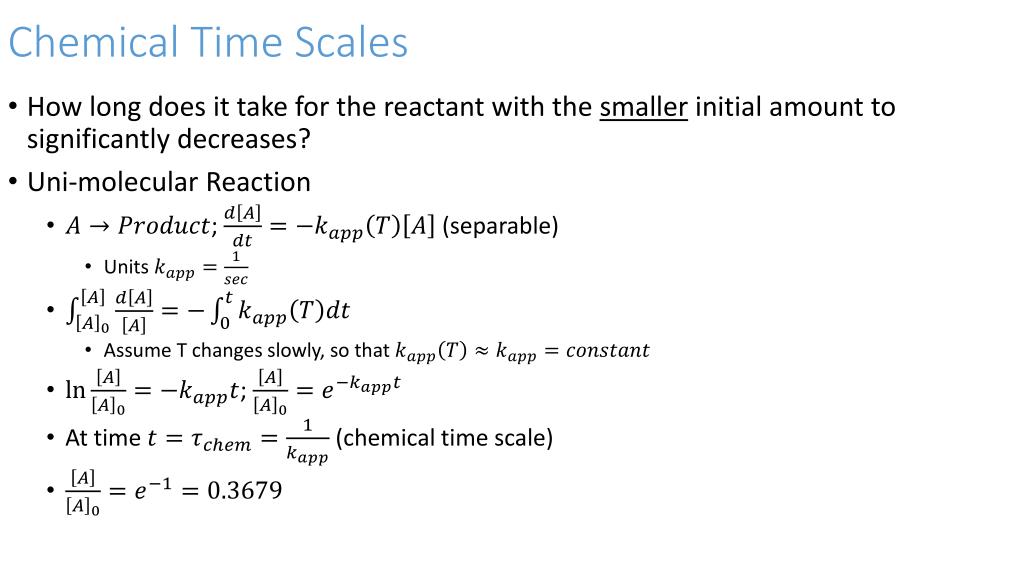 Chemical Time Scales

• How long does it take for the reactant with the smaller initial amount to significantly decreases?

• Uni-molecular Reaction

• $A \rightarrow Product; \frac{d[A]}{dt} = -k_{app}(T)[A]$ (separable)

• Units $k_{app} = \frac{1}{sec}$

• $\int_{[A]_0}^{[A]} \frac{d[A]}{[A]} = -\int_0^t k_{app}(T)dt$

• Assume T changes slowly, so that $k_{app}(T) \approx k_{app} = constant$

• $\ln\frac{[A]}{[A]_0} = -k_{app}t; \frac{[A]}{[A]_0} = e^{-k_{app}t}$

• At time $t = \tau_{chem} = \frac{1}{k_{app}}$ (chemical time scale)

• $\frac{[A]}{[A]_0} = e^{-1} = 0.3679$